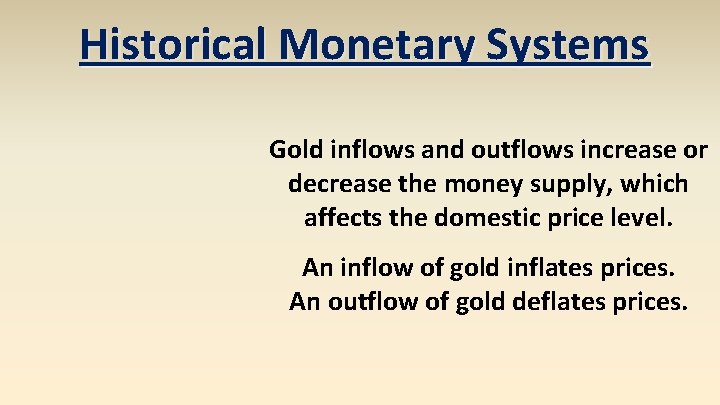 Historical Monetary Systems

Gold inflows and outflows increase or decrease the money supply, which affects the domestic price level.

An inflow of gold inflates prices.
An outflow of gold deflates prices.